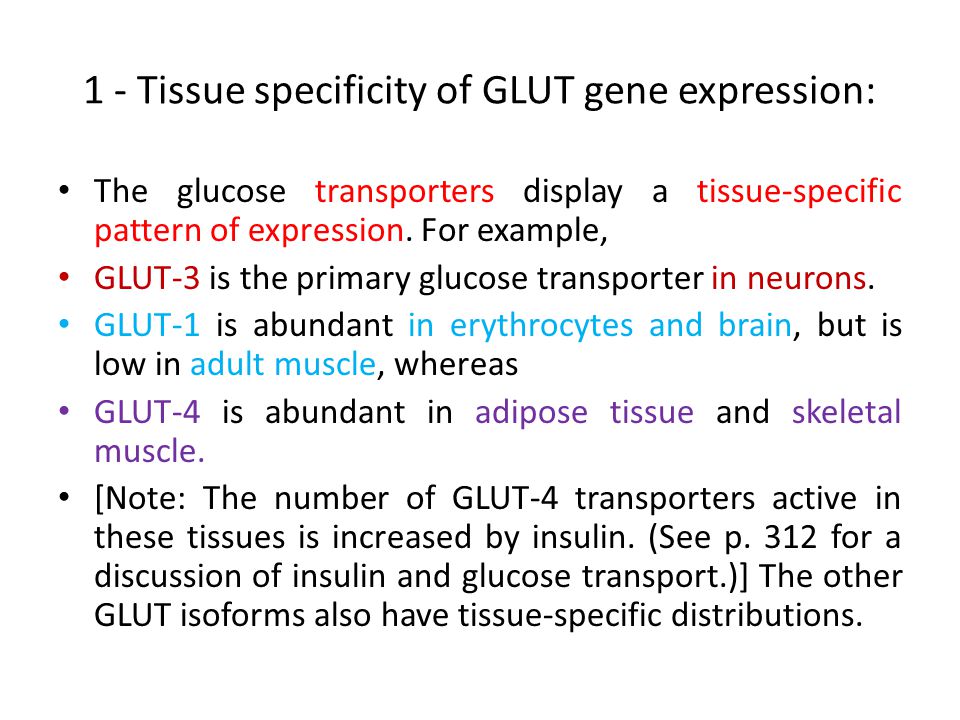 1 - Tissue specificity of GLUT gene expression:

• The glucose transporters display a tissue-specific pattern of expression. For example,
• GLUT-3 is the primary glucose transporter in neurons.
• GLUT-1 is abundant in erythrocytes and brain, but is low in adult muscle, whereas
• GLUT-4 is abundant in adipose tissue and skeletal muscle.
• [Note: The number of GLUT-4 transporters active in these tissues is increased by insulin. (See p. 312 for a discussion of insulin and glucose transport.)] The other GLUT isoforms also have tissue-specific distributions.